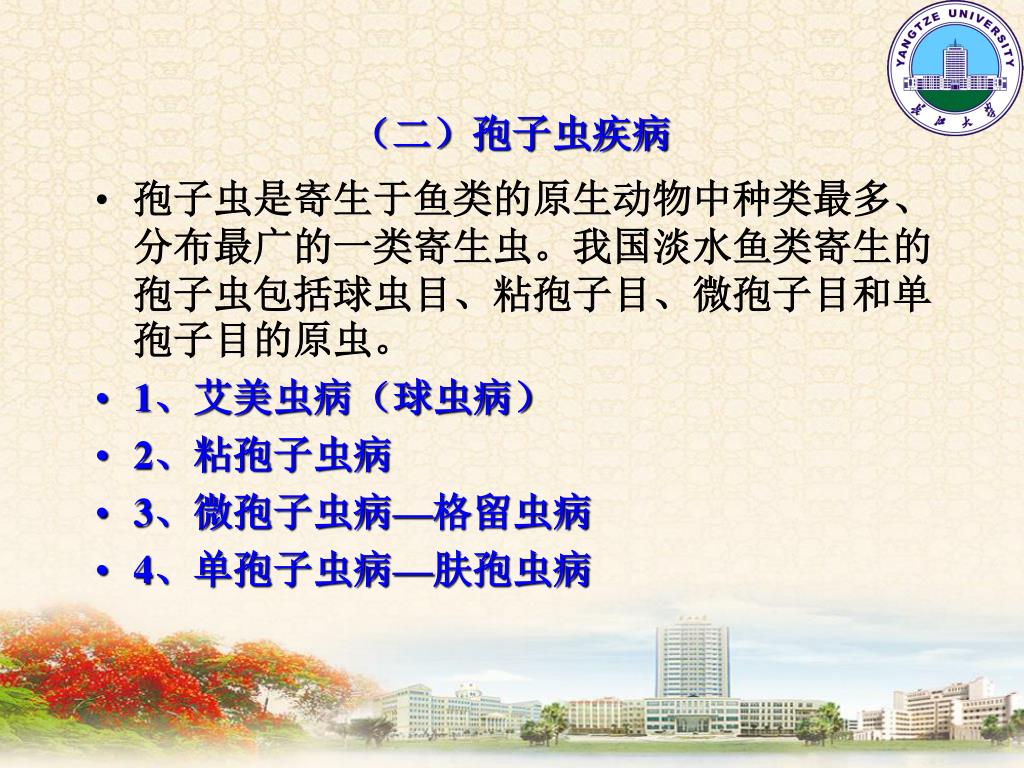 YANGTZE UNIVERSITY
长江大学

（二）孢子虫疾病

• 孢子虫是寄生于鱼类的原生动物中种类最多、分布最广的一类寄生虫。我国淡水鱼类寄生的孢子虫包括球虫目、粘孢子目、微孢子目和单孢子目的原虫。
• 1、艾美虫病（球虫病）
• 2、粘孢子虫病
• 3、微孢子虫病—格留虫病
• 4、单孢子虫病—肤孢虫病